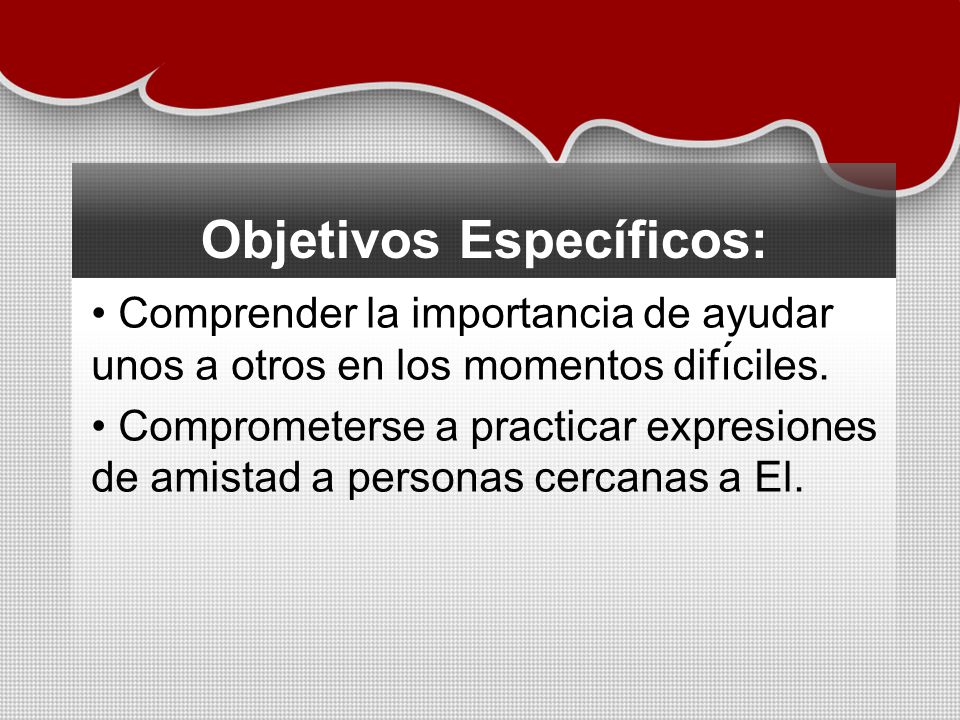 Objetivos Específicos:

• Comprender la importancia de ayudar unos a otros en los momentos difíciles.

• Comprometerse a practicar expresiones de amistad a personas cercanas a El.